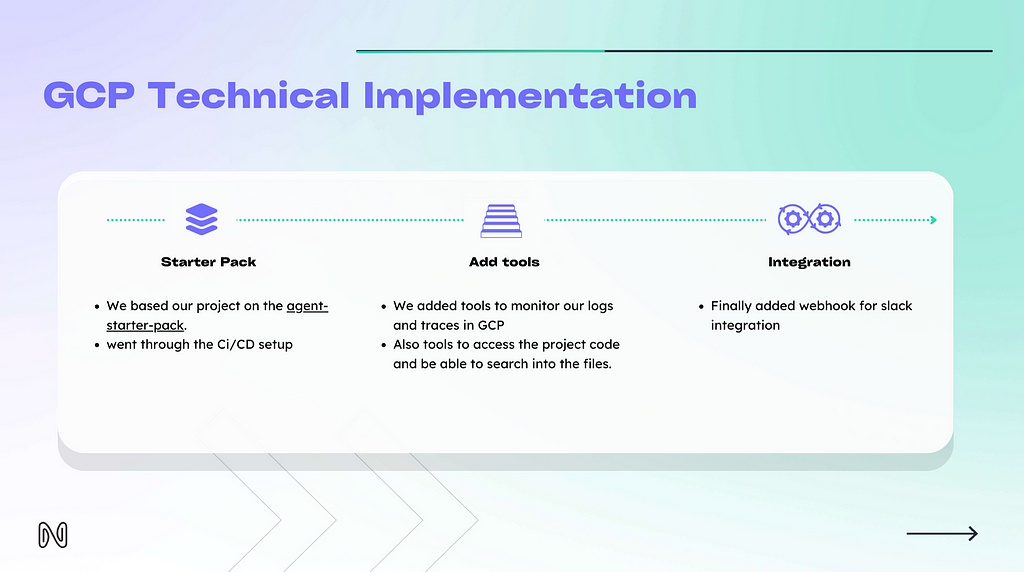 GCP Technical Implementation

Starter Pack

- We based our project on the agent-starter-pack.
- went through the Ci/CD setup

Add tools

- We added tools to monitor our logs and traces in GCP
- Also tools to access the project code and be able to search into the files.

Integration

- Finally added webhook for slack integration